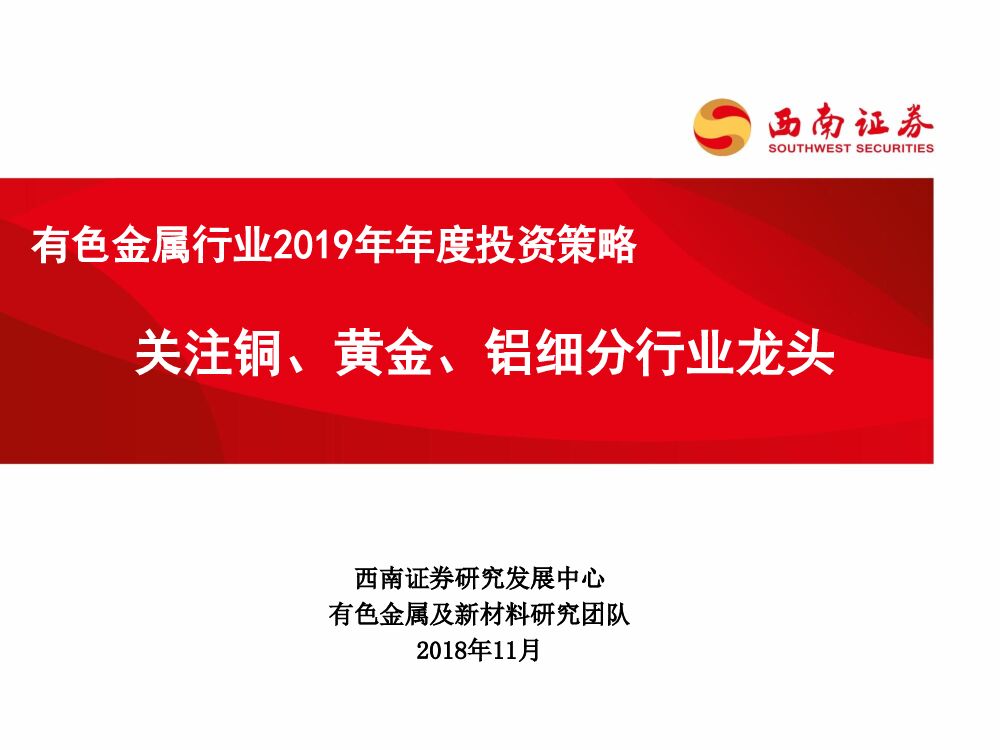 西南证券
SOUTHWEST SECURITIES

有色金属行业2019年年度投资策略

关注铜、黄金、铝细分行业龙头

西南证券研究发展中心
有色金属及新材料研究团队
2018年11月